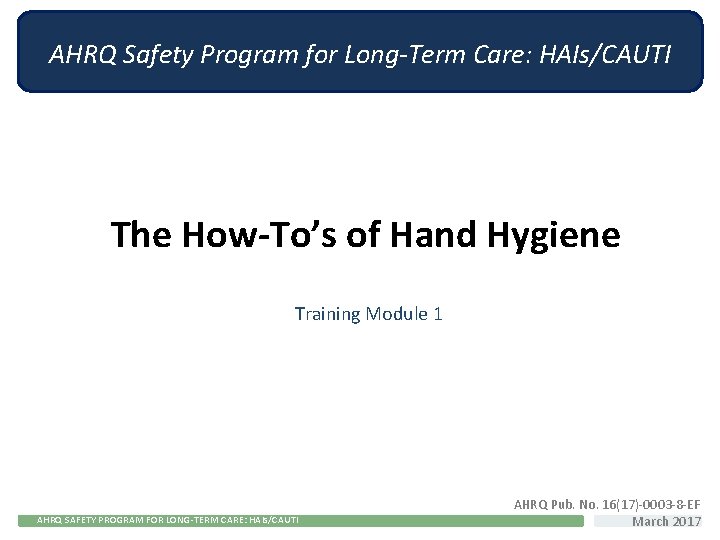 AHRQ Safety Program for Long-Term Care: HAIs/CAUTI

The How-To's of Hand Hygiene

Training Module 1

AHRQ Pub. No. 16(17)-0003-8-EF

AHRQ SAFETY PROGRAM FOR LONG-TERM CARE: HAIs/CAUTI

March 2017